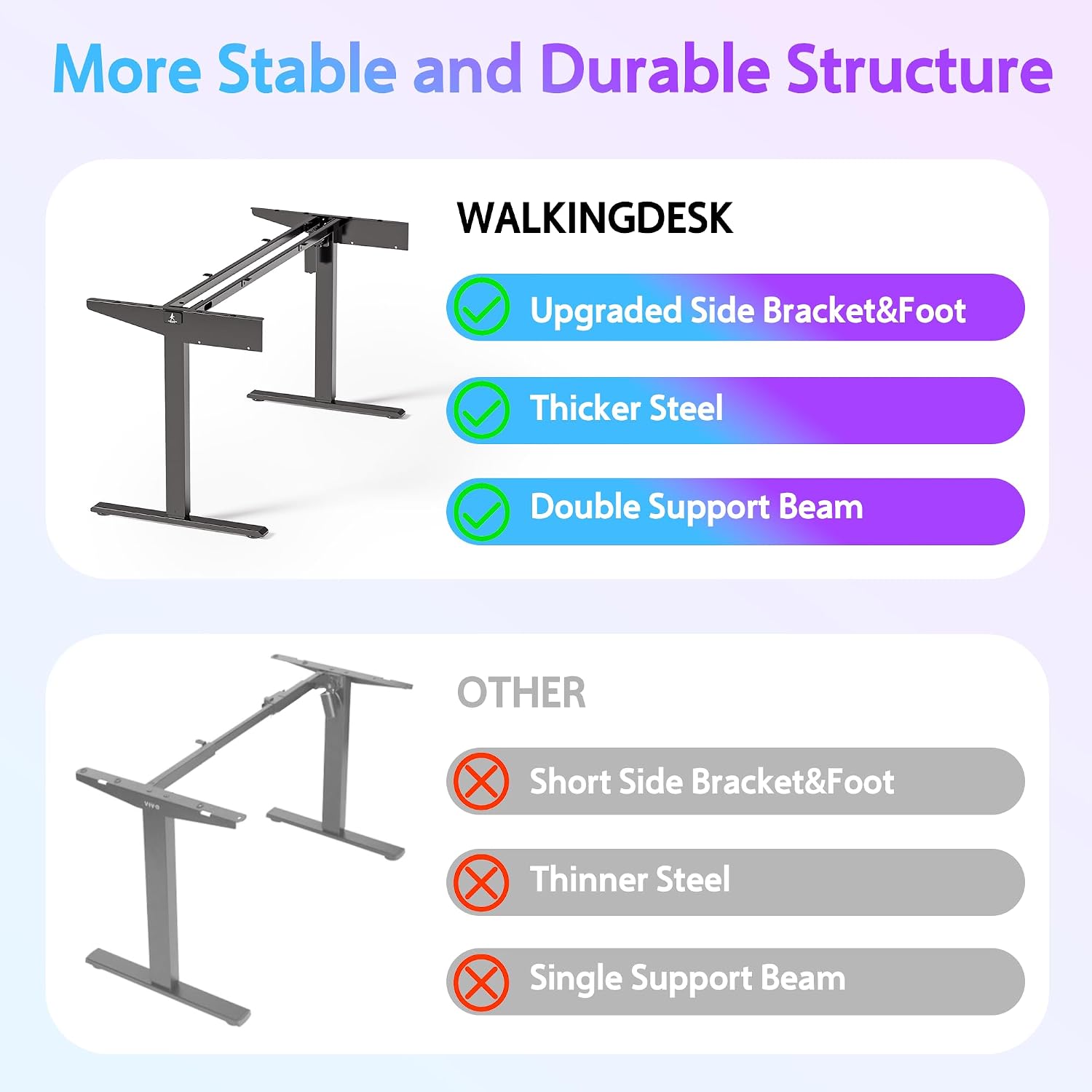 More Stable and Durable Structure

WALKINGDESK

Upgraded Side Bracket&Foot

Thicker Steel

Double Support Beam

OTHER

VIVO

Short Side Bracket&Foot

Thinner Steel

Single Support Beam